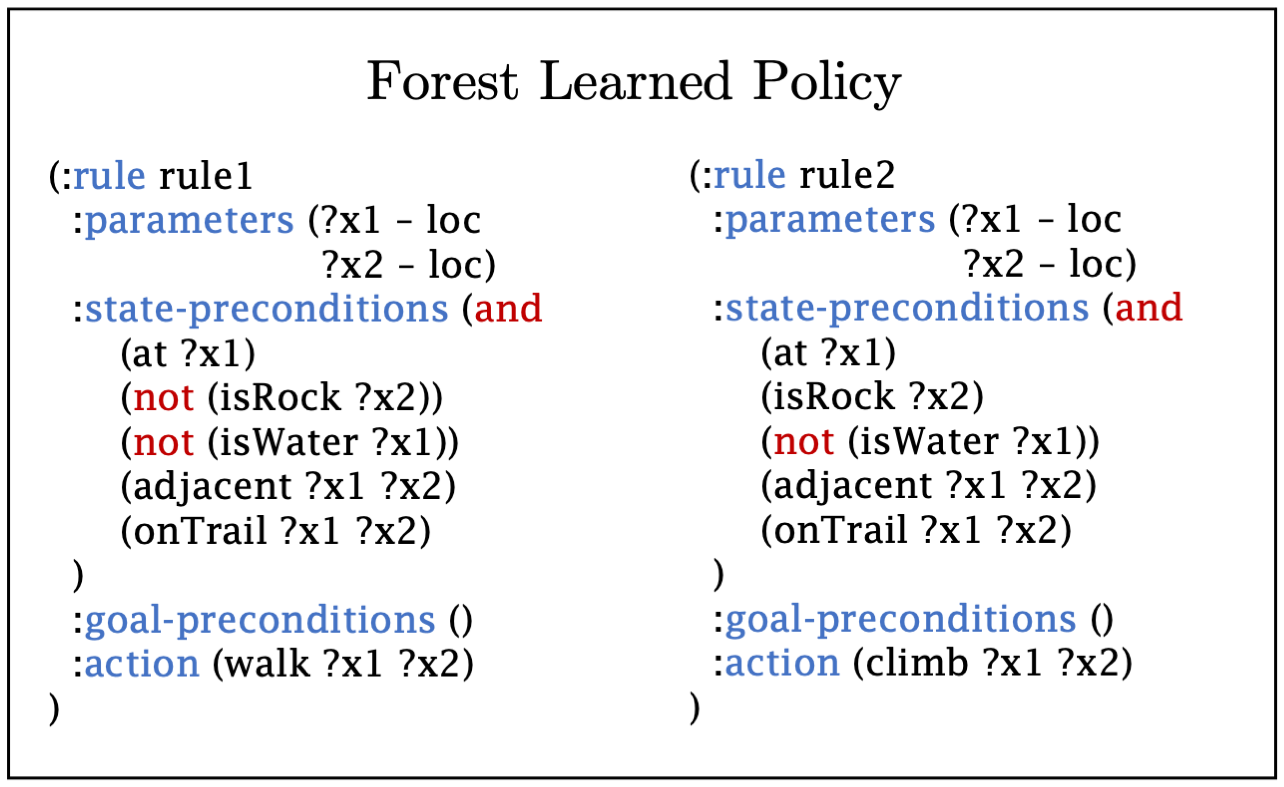 Forest Learned Policy

(:rule rule1
:parameters (?x1 - loc
?x2 - loc)
:state-preconditions (and
(at ?x1)
(not (isRock ?x2))
(not (isWater ?x1))
(adjacent ?x1 ?x2)
(onTrail ?x1 ?x2)
)
:goal-preconditions ()
:action (walk ?x1 ?x2)
)

(:rule rule2
:parameters (?x1 - loc
?x2 - loc)
:state-preconditions (and
(at ?x1)
(isRock ?x2)
(not (isWater ?x1))
(adjacent ?x1 ?x2)
(onTrail ?x1 ?x2)
)
:goal-preconditions ()
:action (climb ?x1 ?x2)
)